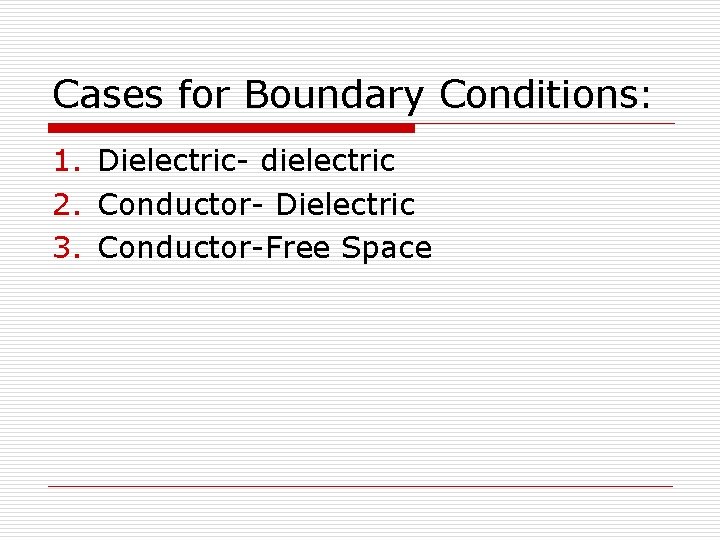 Cases for Boundary Conditions:

1. Dielectric- dielectric
2. Conductor- Dielectric
3. Conductor-Free Space